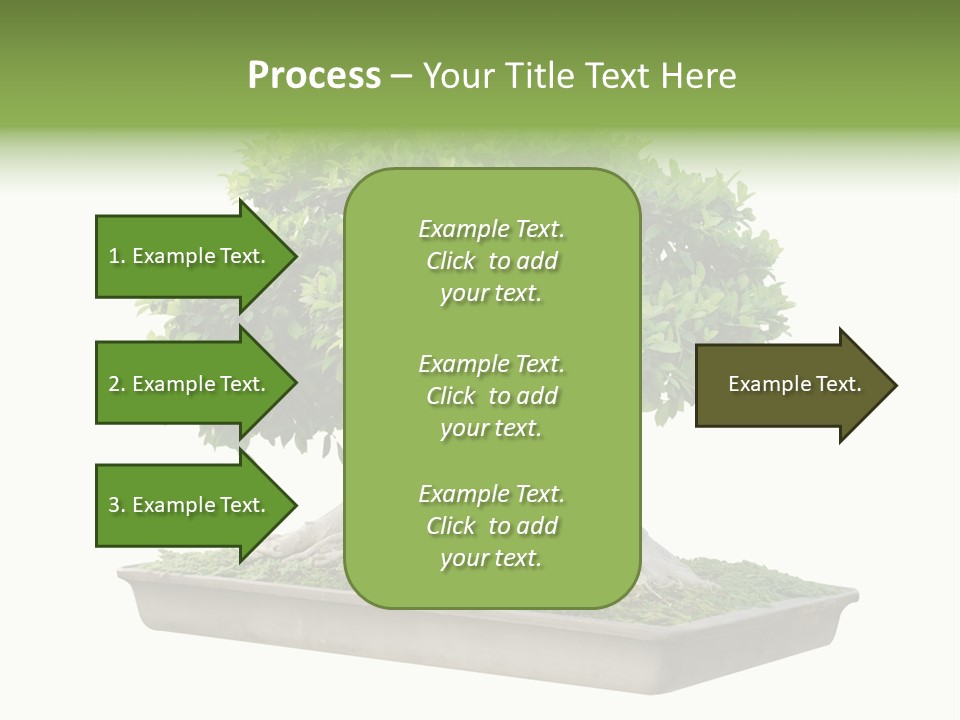 Process – Your Title Text Here

1. Example Text.

2. Example Text.

3. Example Text.

Example Text. Click to add your text.

Example Text. Click to add your text.

Example Text. Click to add your text.

Example Text.